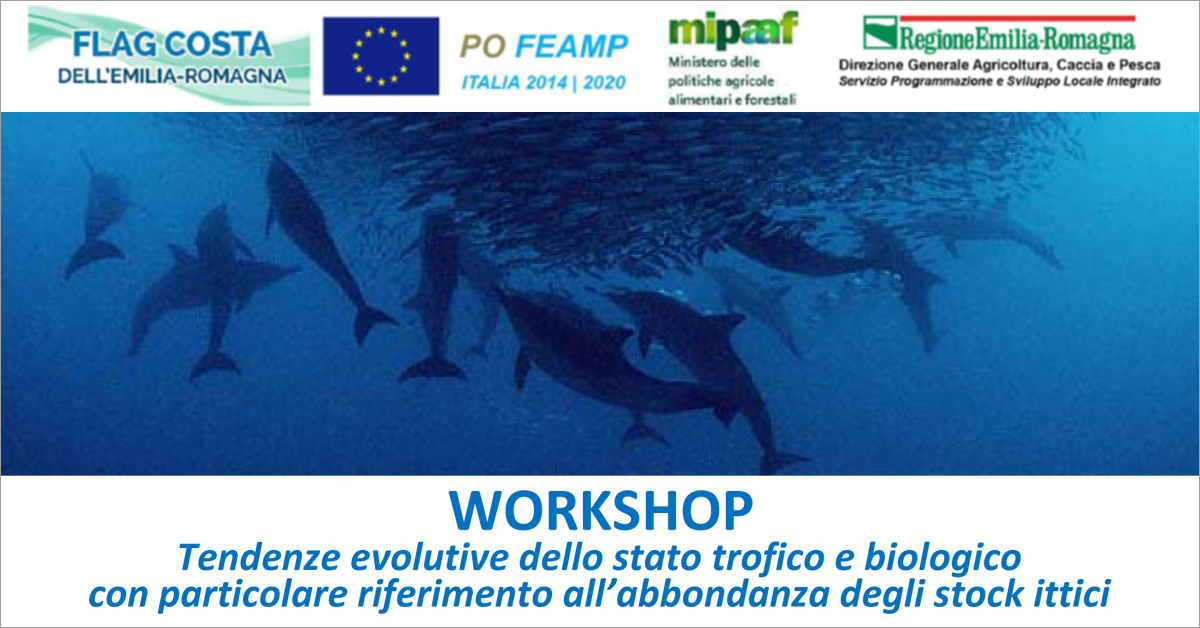 FLAG COSTA
DELL'EMILIA-ROMAGNA

PO FEAMP
ITALIA 2014 | 2020

mipaaf
Ministero delle politiche agricole alimentari e forestali

RegioneEmilia-Romagna
Direzione Generale Agricoltura, Caccia e Pesca
Servizio Programmazione e Sviluppo Locale Integrato

WORKSHOP
Tendenze evolutive dello stato trofico e biologico con particolare riferimento all'abbondanza degli stock ittici